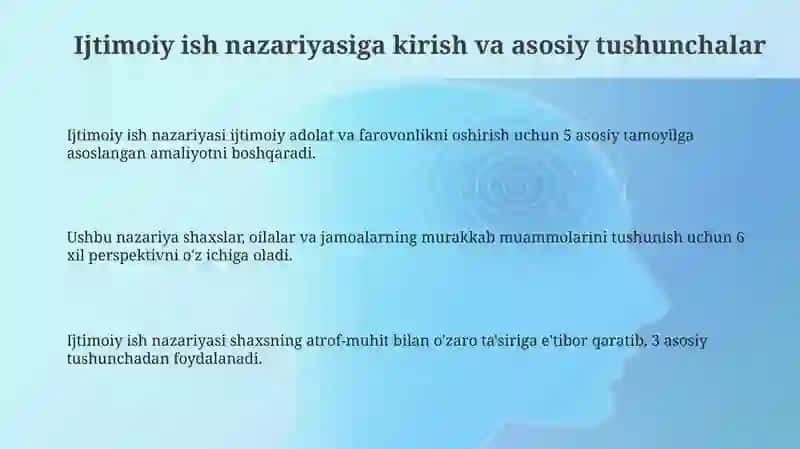 Ijtimoiy ish nazariyasiga kirish va asosiy tushunchalar

Ijtimoiy ish nazariyasi ijtimoiy adolat va farovonlikni oshirish uchun 5 asosiy tamoyilga asoslangan amaliyotni boshqaradi.

Ushbu nazariya shaxslar, oilalar va jamoalarning murakkab muammolarini tushunish uchun 6 xil perspektivni o'z ichiga oladi.

Ijtimoiy ish nazariyasi shaxsning atrof-muhit bilan o'zaro ta'siriga e'tibor qaratib, 3 asosiy tushunchadan foydalanadi.